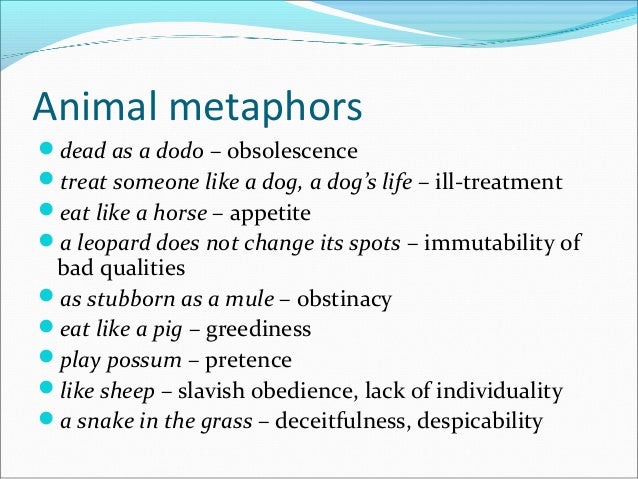 Animal metaphors

- dead as a dodo – obsolescence
- treat someone like a dog, a dog's life – ill-treatment
- eat like a horse – appetite
- a leopard does not change its spots – immutability of bad qualities
- as stubborn as a mule – obstinacy
- eat like a pig – greediness
- play possum – pretence
- like sheep – slavish obedience, lack of individuality
- a snake in the grass – deceitfulness, despicability